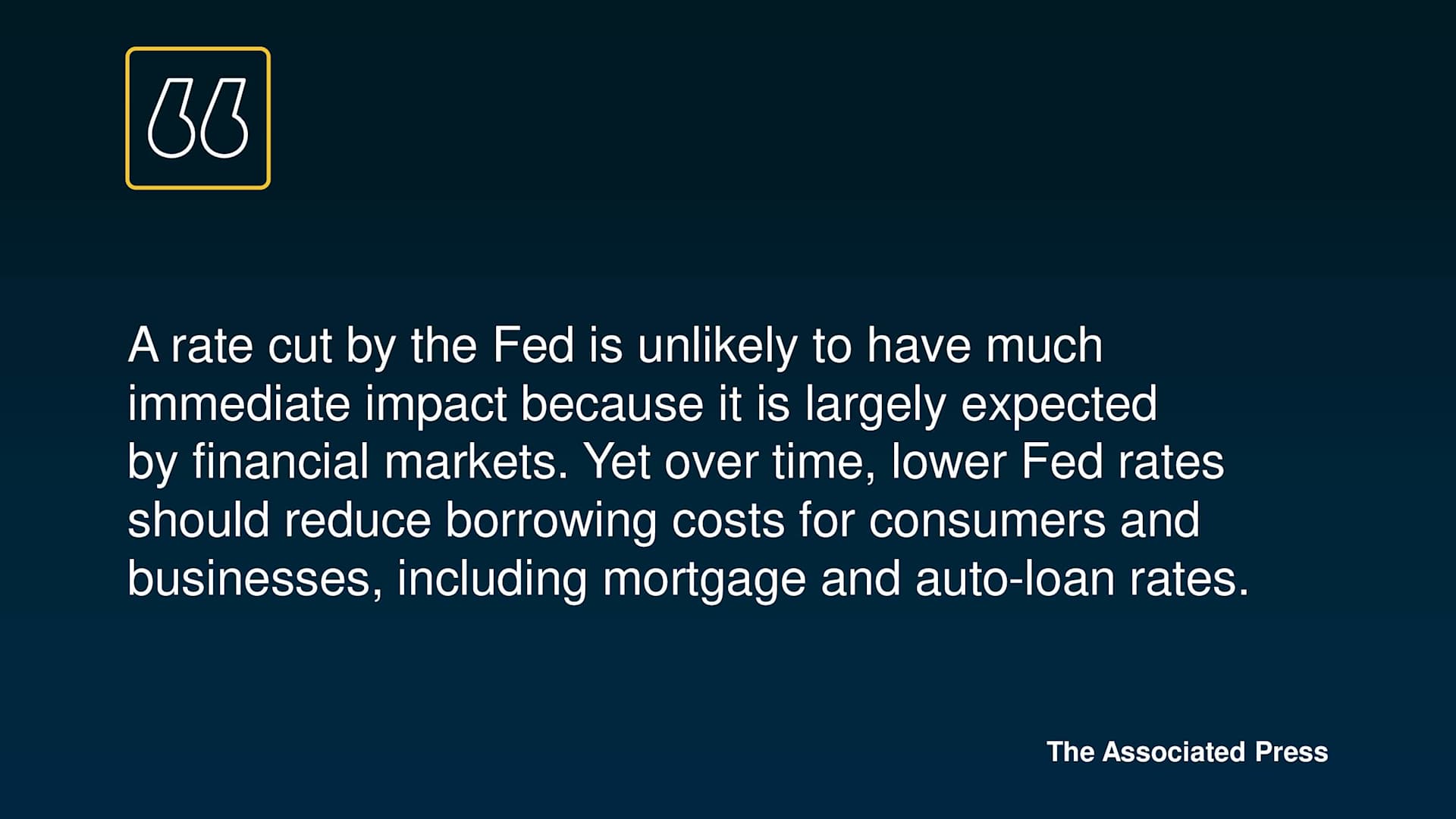 A rate cut by the Fed is unlikely to have much immediate impact because it is largely expected by financial markets. Yet over time, lower Fed rates should reduce borrowing costs for consumers and businesses, including mortgage and auto-loan rates.

The Associated Press